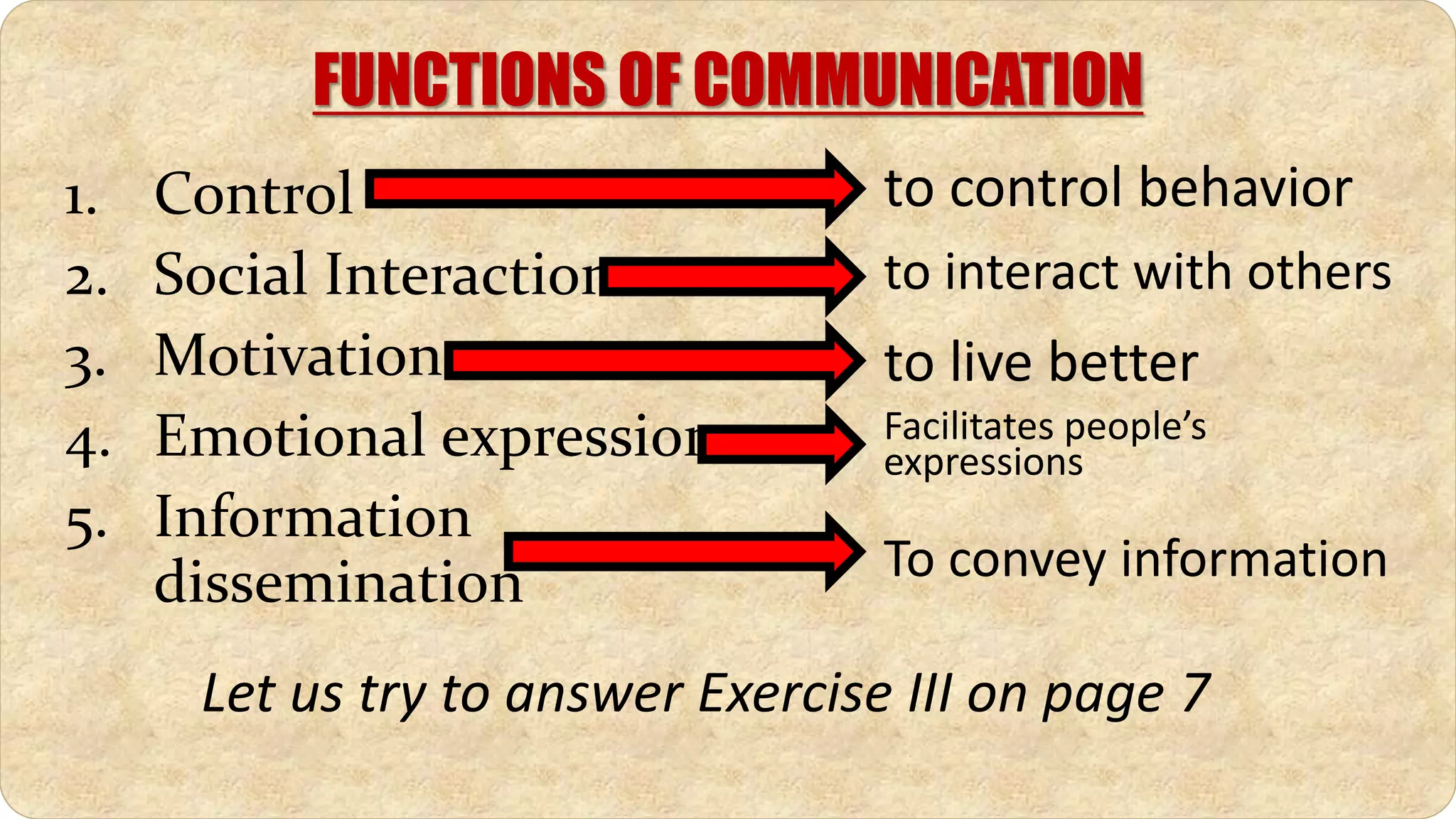 FUNCTIONS OF COMMUNICATION

1. Control
2. Social Interaction
3. Motivation
4. Emotional expression
5. Information dissemination

to control behavior
to interact with others
to live better
Facilitates people's expressions
To convey information

Let us try to answer Exercise III on page 7